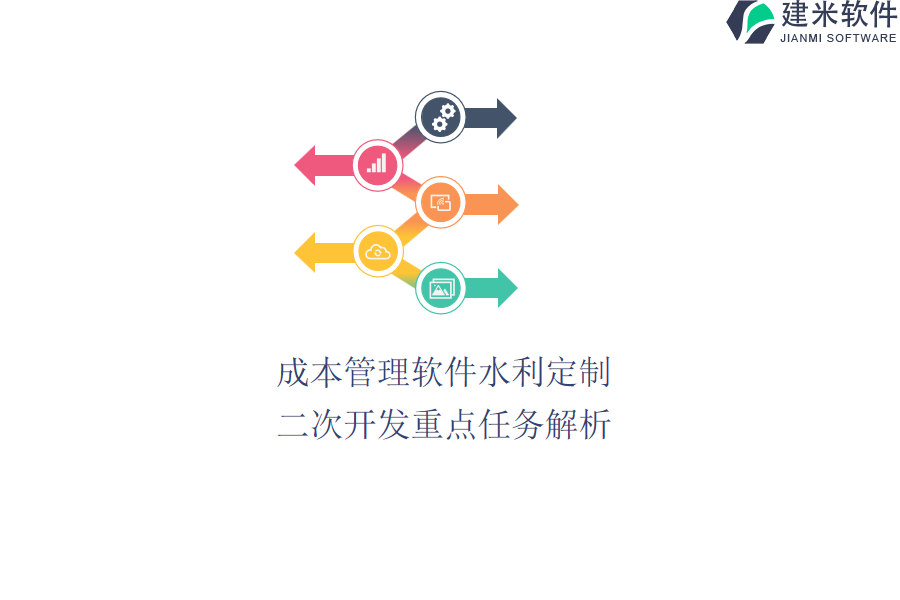 建米软件
JIANMI SOFTWARE

成本管理软件水利定制
二次开发重点任务解析